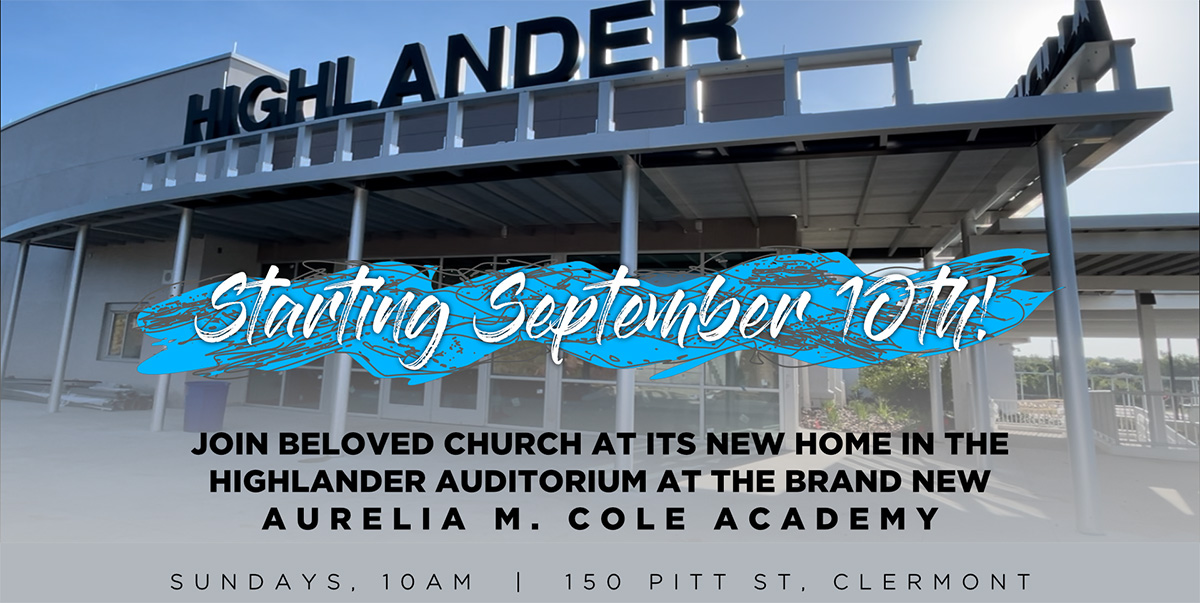 HIGHLANDER

Starting September 10th!

JOIN BELOVED CHURCH AT ITS NEW HOME IN THE HIGHLANDER AUDITORIUM AT THE BRAND NEW
AURELIA M. COLE ACADEMY

SUNDAYS, 10AM | 150 PITT ST, CLERMONT